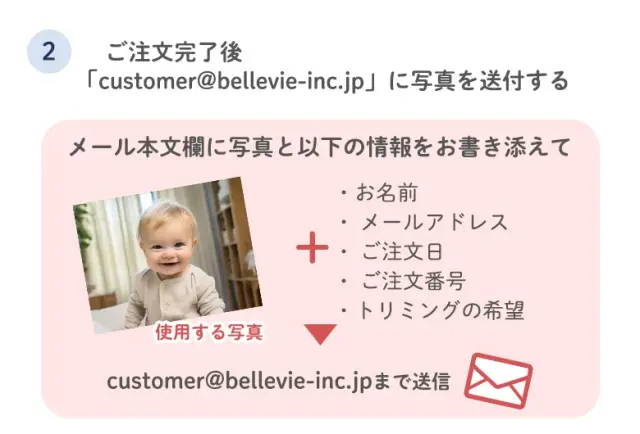 2 ご注文完了後
「customer@bellevie-inc.jp」に写真を送付する

メール本文欄に写真と以下の情報をお書き添えて

使用する写真

＋

・お名前
・メールアドレス
・ご注文日
・ご注文番号
・トリミングの希望

customer@bellevie-inc.jpまで送信